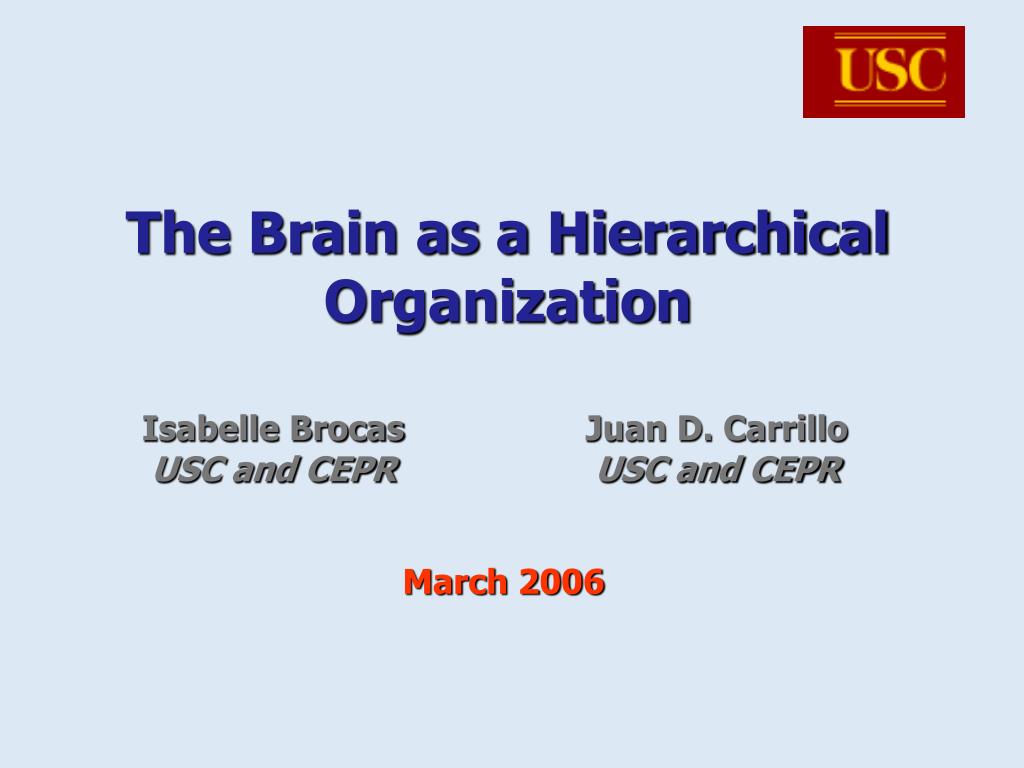 USC

The Brain as a Hierarchical Organization

Isabelle Brocas
USC and CEPR

Juan D. Carrillo
USC and CEPR

March 2006